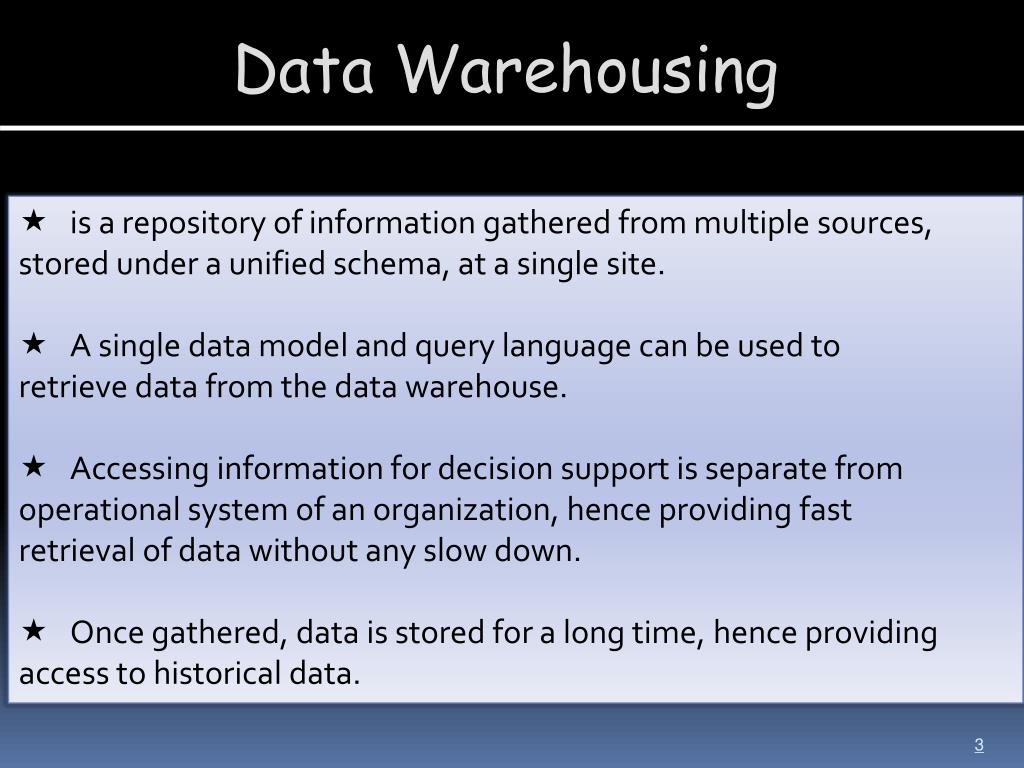 Data Warehousing

★ is a repository of information gathered from multiple sources, stored under a unified schema, at a single site.

★ A single data model and query language can be used to retrieve data from the data warehouse.

★ Accessing information for decision support is separate from operational system of an organization, hence providing fast retrieval of data without any slow down.

★ Once gathered, data is stored for a long time, hence providing access to historical data.

3